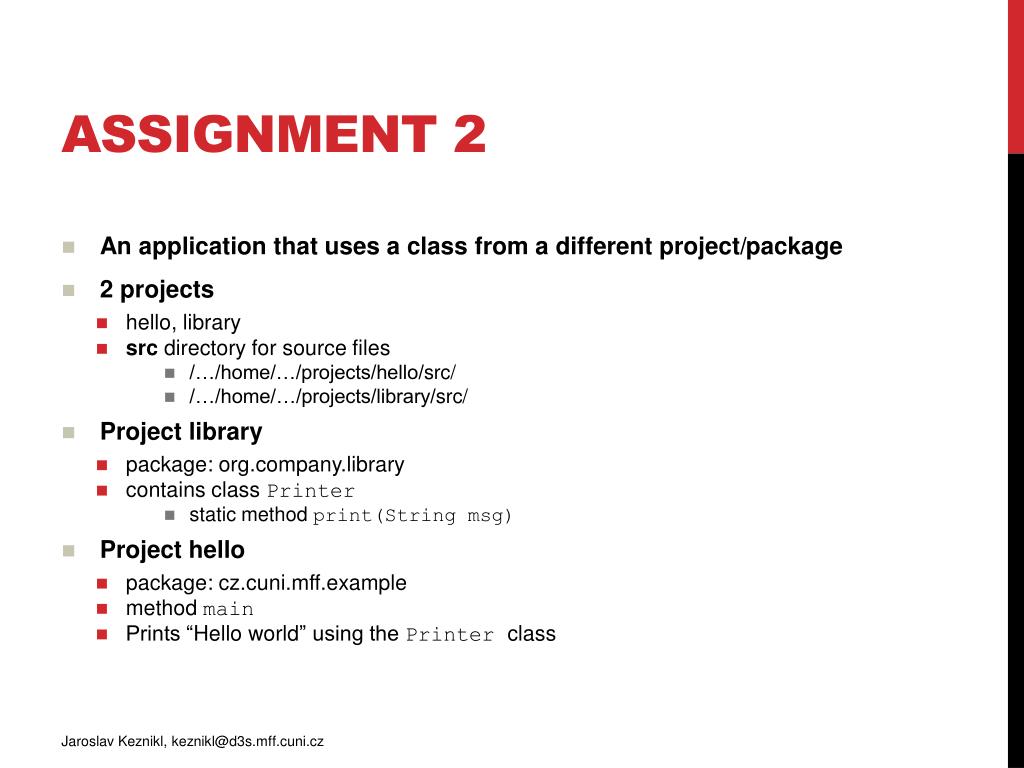 ASSIGNMENT 2

An application that uses a class from a different project/package

2 projects

hello, library

src directory for source files

/…/home/…/projects/hello/src/

/…/home/…/projects/library/src/

Project library

package: org.company.library

contains class Printer

static method print(String msg)

Project hello

package: cz.cuni.mff.example

method main

Prints “Hello world” using the Printer class

Jaroslav Keznikl, keznikl@d3s.mff.cuni.cz